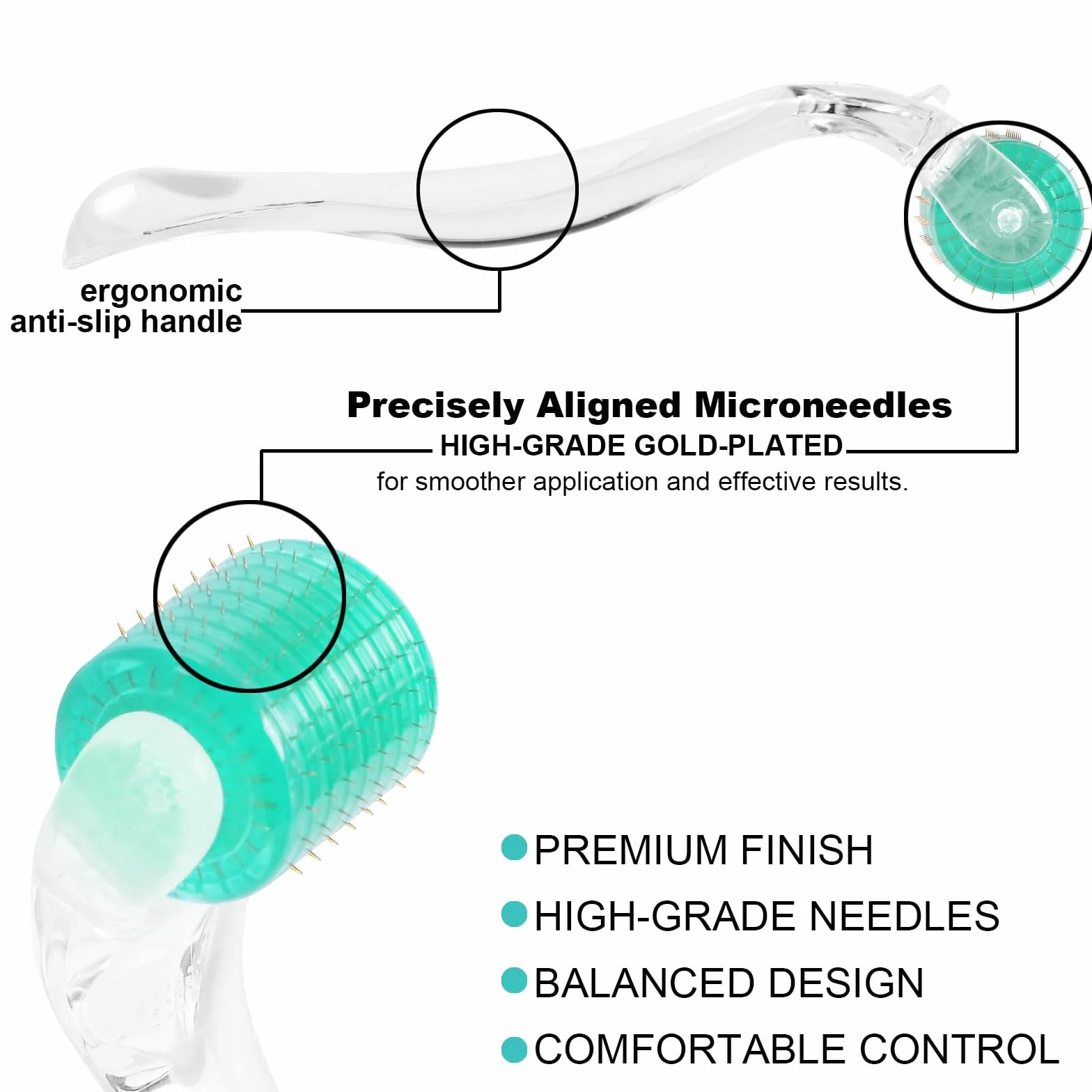 ergonomic
anti-slip handle

Precisely Aligned Microneedles
HIGH-GRADE GOLD-PLATED
for smoother application and effective results.

PREMIUM FINISH
HIGH-GRADE NEEDLES
BALANCED DESIGN
COMFORTABLE CONTROL